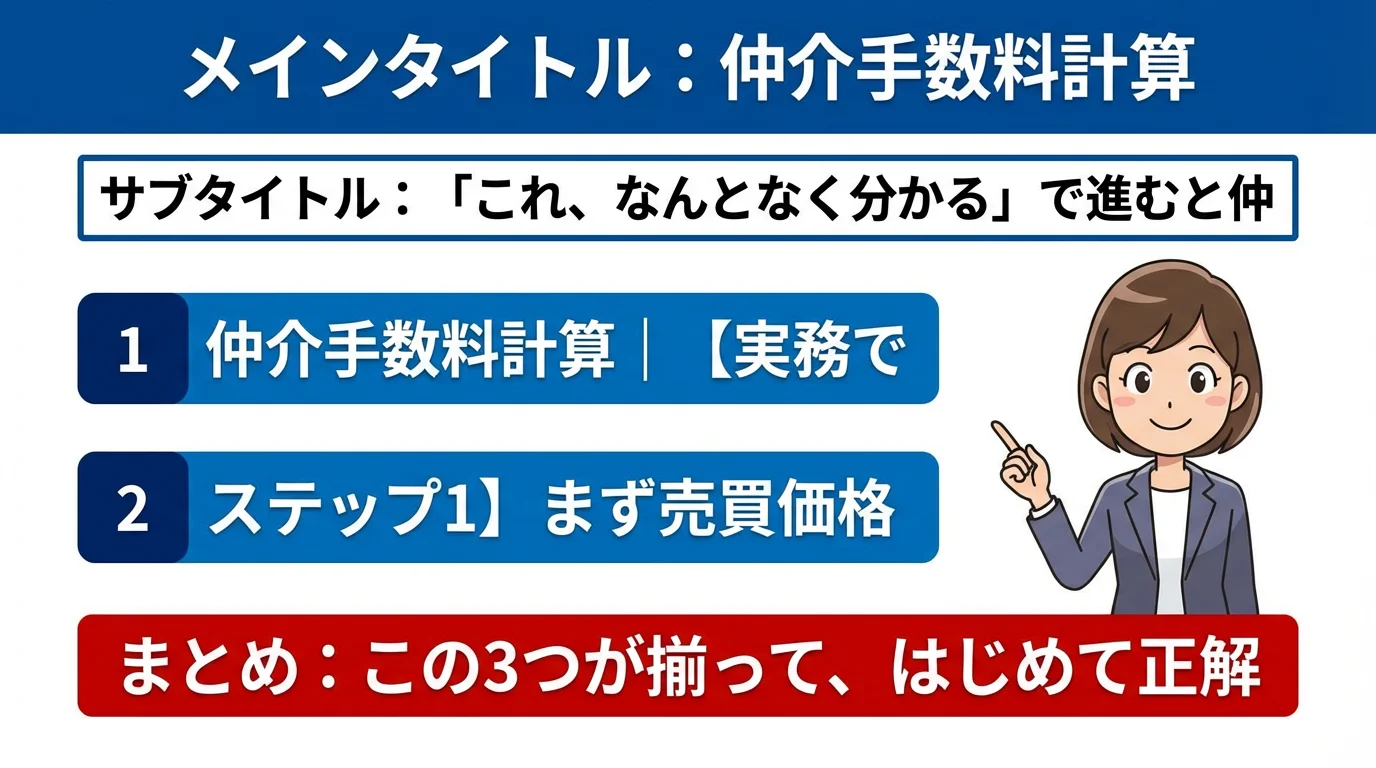 メインタイトル：仲介手数料計算

サブタイトル：「これ、なんとなく分かる」で進むと仲

1 仲介手数料計算｜【実務で

2 ステップ1】まず売買価格

まとめ：この3つが揃って、はじめて正解